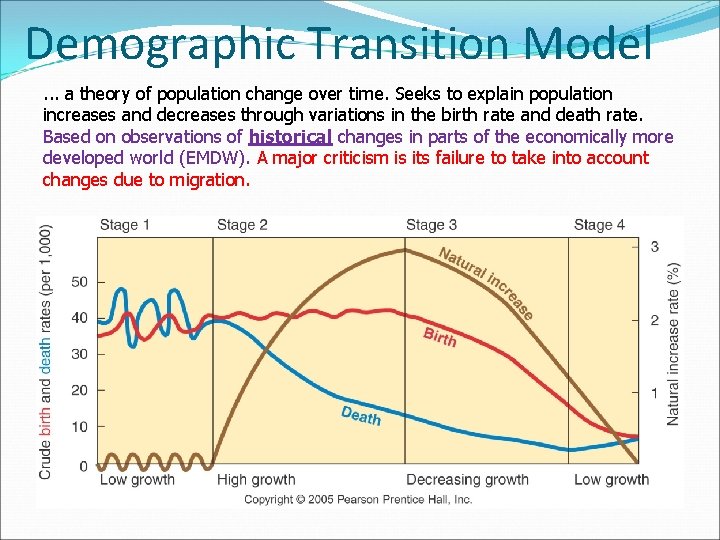 Demographic Transition Model

... a theory of population change over time. Seeks to explain population increases and decreases through variations in the birth rate and death rate. Based on observations of historical changes in parts of the economically more developed world (EMDW). A major criticism is its failure to take into account changes due to migration.

Stage 1
Stage 2
Stage 3
Stage 4

Crude birth and death rates (per 1,000)
50
40
30
20
10
0

Natural increase rate (%)
3
2
1

Natural increase
Birth
Death

Low growth
High growth
Decreasing growth
Low growth

Copyright © 2005 Pearson Prentice Hall, Inc.